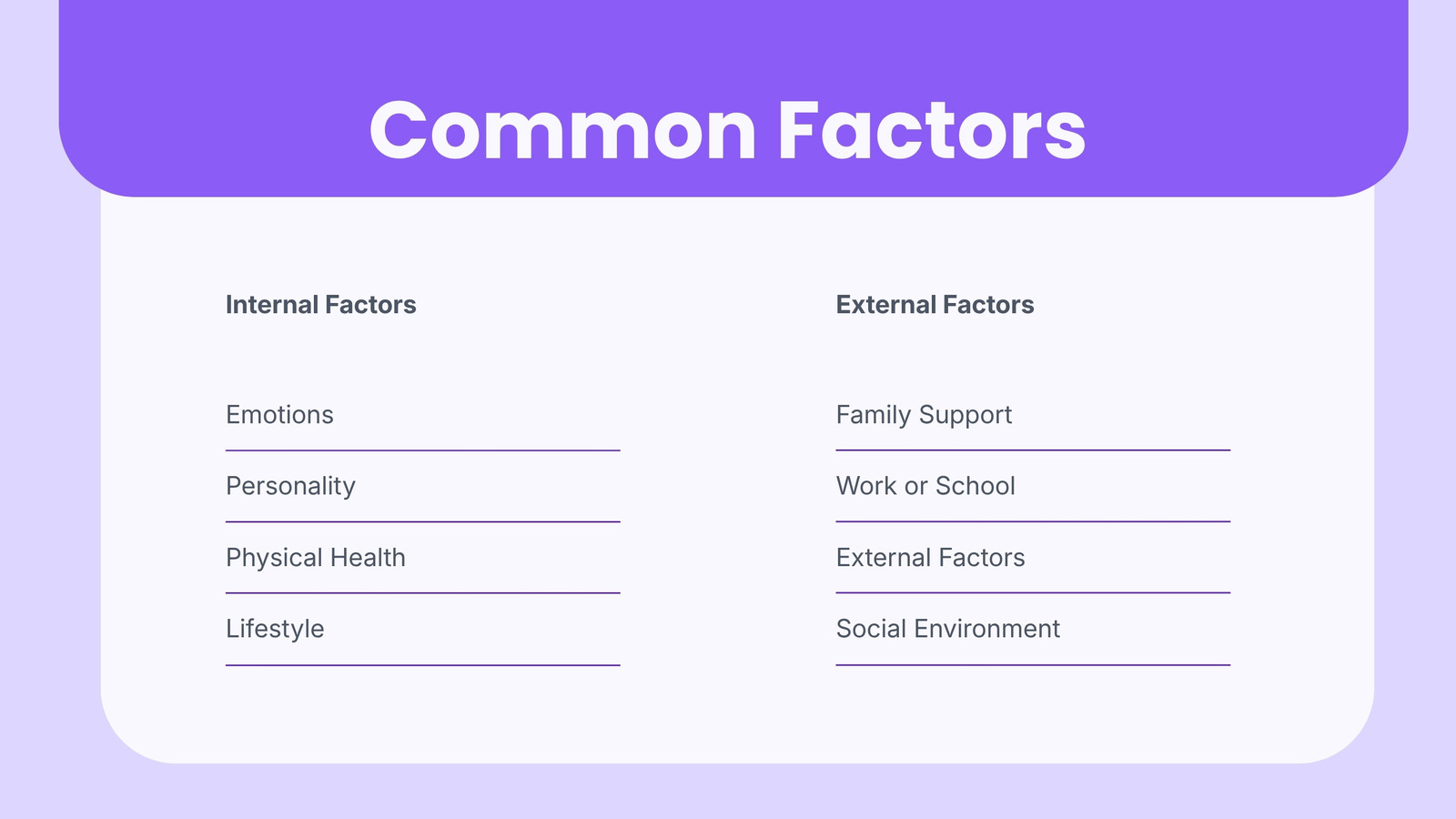 Common Factors

Internal Factors

Emotions

Personality

Physical Health

Lifestyle

External Factors

Family Support

Work or School

External Factors

Social Environment